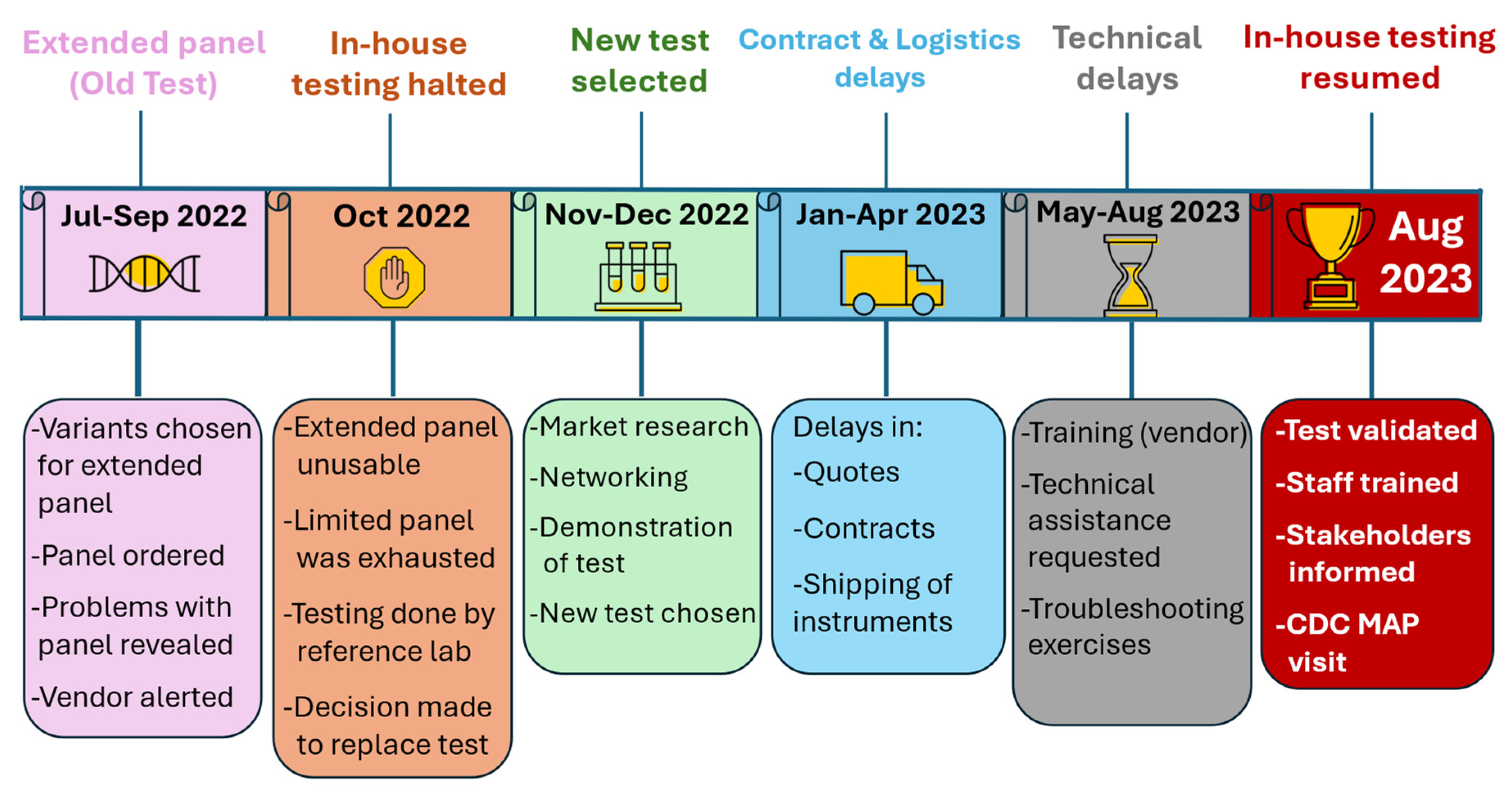 Extended panel (Old Test)

In-house testing halted

New test selected

Contract & Logistics delays

Technical delays

In-house testing resumed

Jul-Sep 2022

Oct 2022

Nov-Dec 2022

Jan-Apr 2023

May-Aug 2023

Aug 2023

-Variants chosen for extended panel

-Panel ordered

-Problems with panel revealed

-Vendor alerted

-Extended panel unusable

-Limited panel was exhausted

-Testing done by reference lab

-Decision made to replace test

-Market research

-Networking

-Demonstration of test

-New test chosen

Delays in:

-Quotes

-Contracts

-Shipping of instruments

-Training (vendor)

-Technical assistance requested

-Troubleshooting exercises

-Test validated

-Staff trained

-Stakeholders informed

-CDC MAP visit